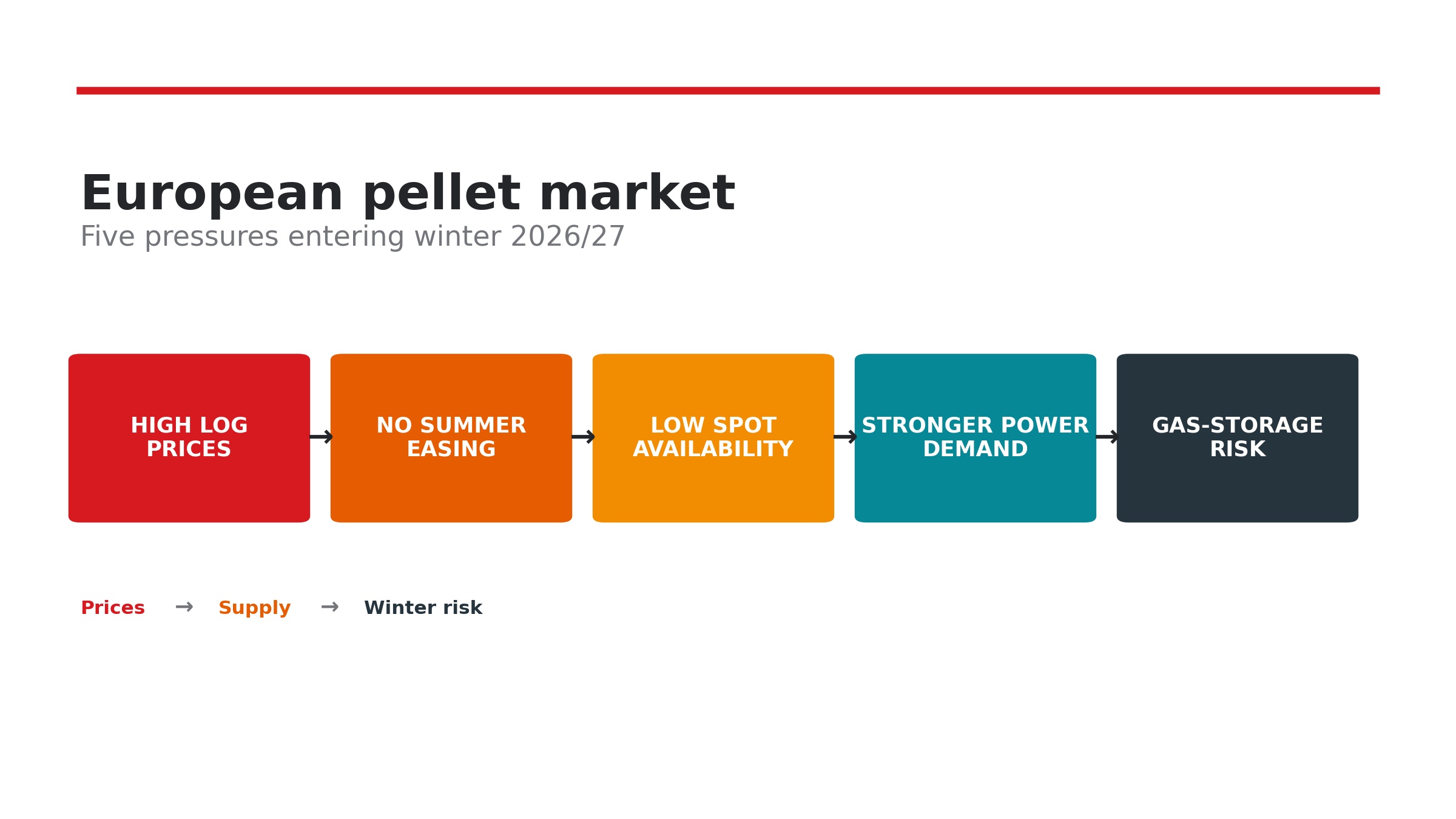 European pellet market

Five pressures entering winter 2026/27

HIGH LOG PRICES → NO SUMMER EASING → LOW SPOT AVAILABILITY → STRONGER POWER DEMAND → GAS-STORAGE RISK

Prices → Supply → Winter risk